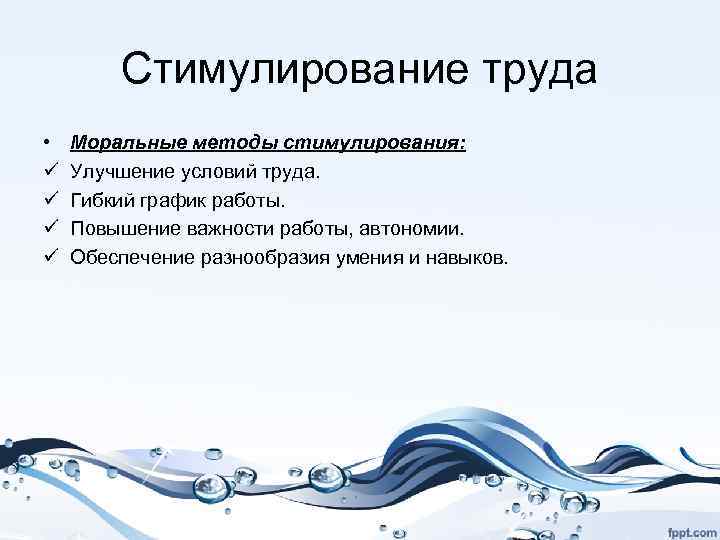 Стимулирование труда

• Моральные методы стимулирования:
✓ Улучшение условий труда.
✓ Гибкий график работы.
✓ Повышение важности работы, автономии.
✓ Обеспечение разнообразия умения и навыков.

fppt.com